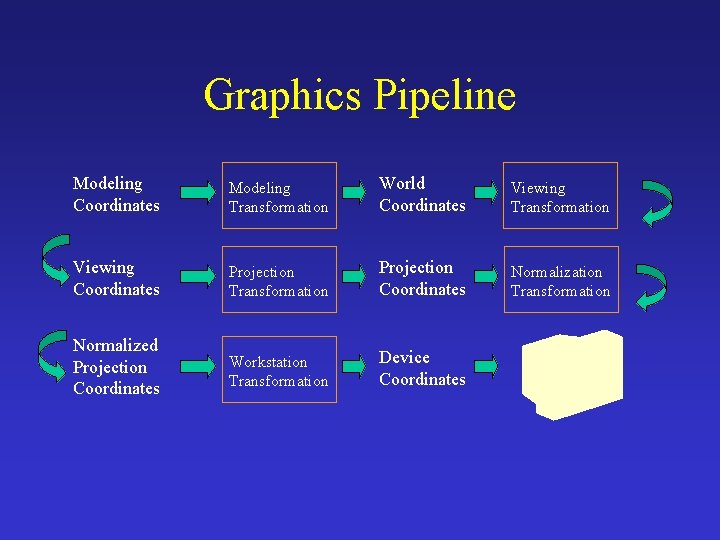 Graphics Pipeline

Modeling Coordinates

Modeling Transformation

World Coordinates

Viewing Transformation

Viewing Coordinates

Projection Transformation

Projection Coordinates

Normalization Transformation

Normalized Projection Coordinates

Workstation Transformation

Device Coordinates